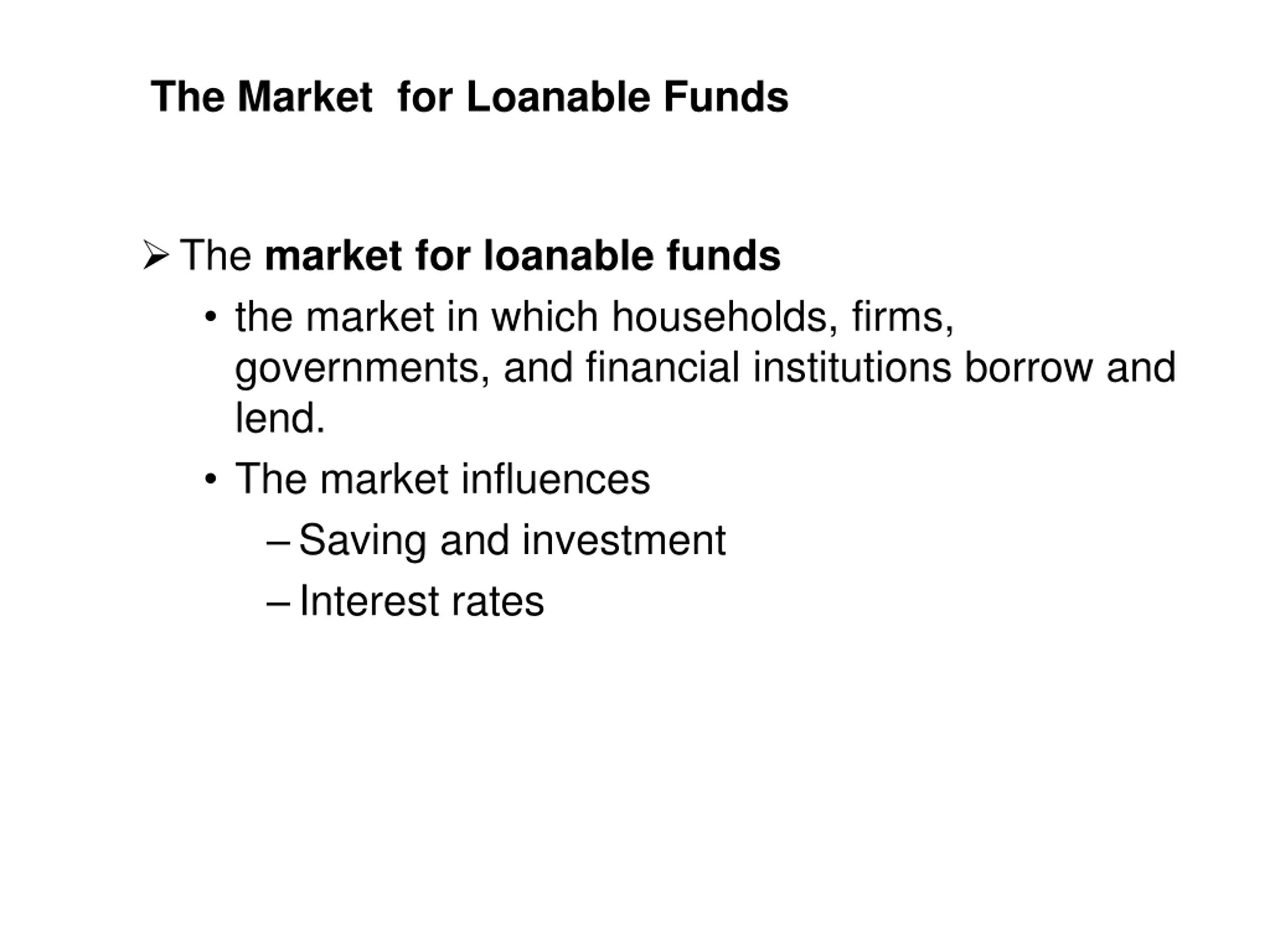 The Market  for Loanable Funds

➢ The market for loanable funds

• the market in which households, firms, governments, and financial institutions borrow and lend.

• The market influences

– Saving and investment

– Interest rates